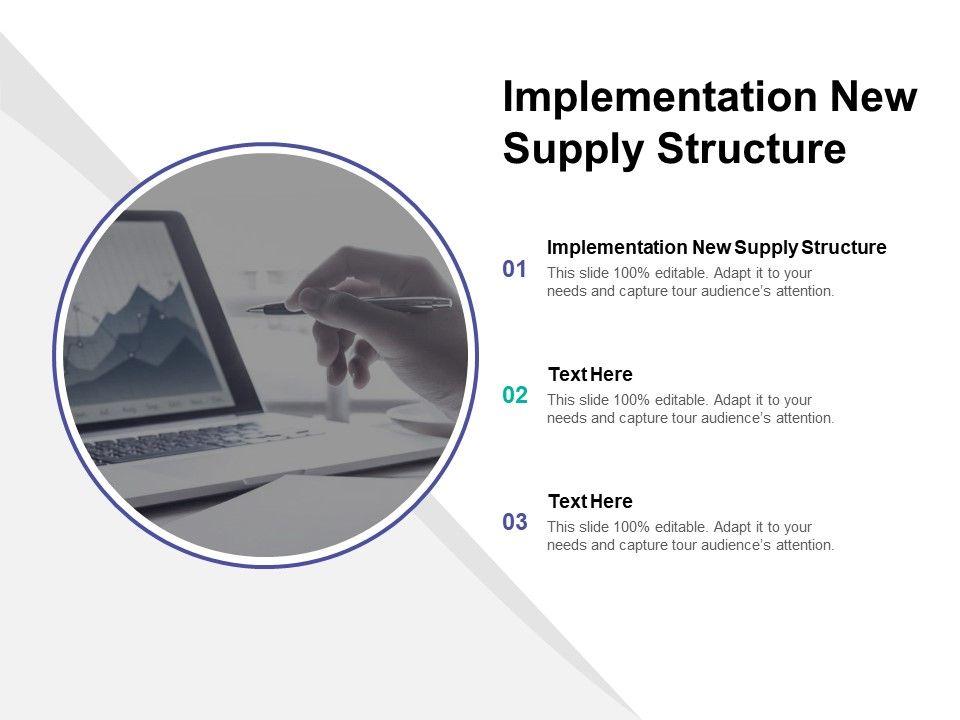 Implementation New Supply Structure

01
Implementation New Supply Structure
This slide 100% editable. Adapt it to your needs and capture tour audience's attention.

02
Text Here
This slide 100% editable. Adapt it to your needs and capture tour audience's attention.

03
Text Here
This slide 100% editable. Adapt it to your needs and capture tour audience's attention.